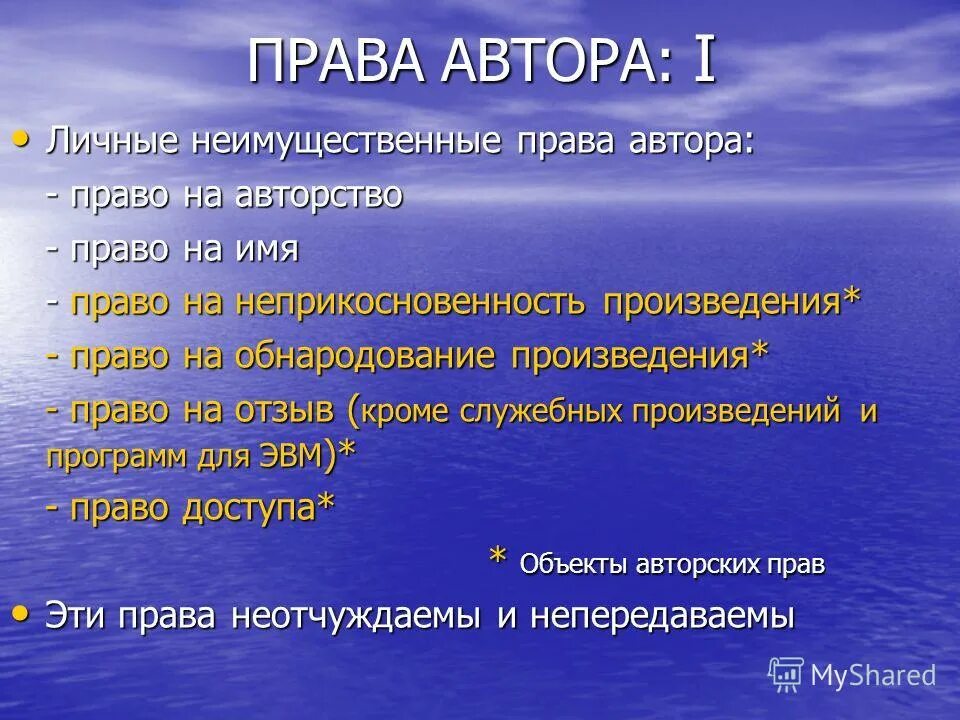 ПРАВА АВТОРА: I

• Личные неимущественные права автора:

- право на авторство

- право на имя

- право на неприкосновенность произведения*

- право на обнародование произведения*

- право на отзыв (кроме служебных произведений и программ для ЭВМ)*

- право доступа*

* Объекты авторских прав

• Эти права неотчуждаемы и непередаваемы

MyShared